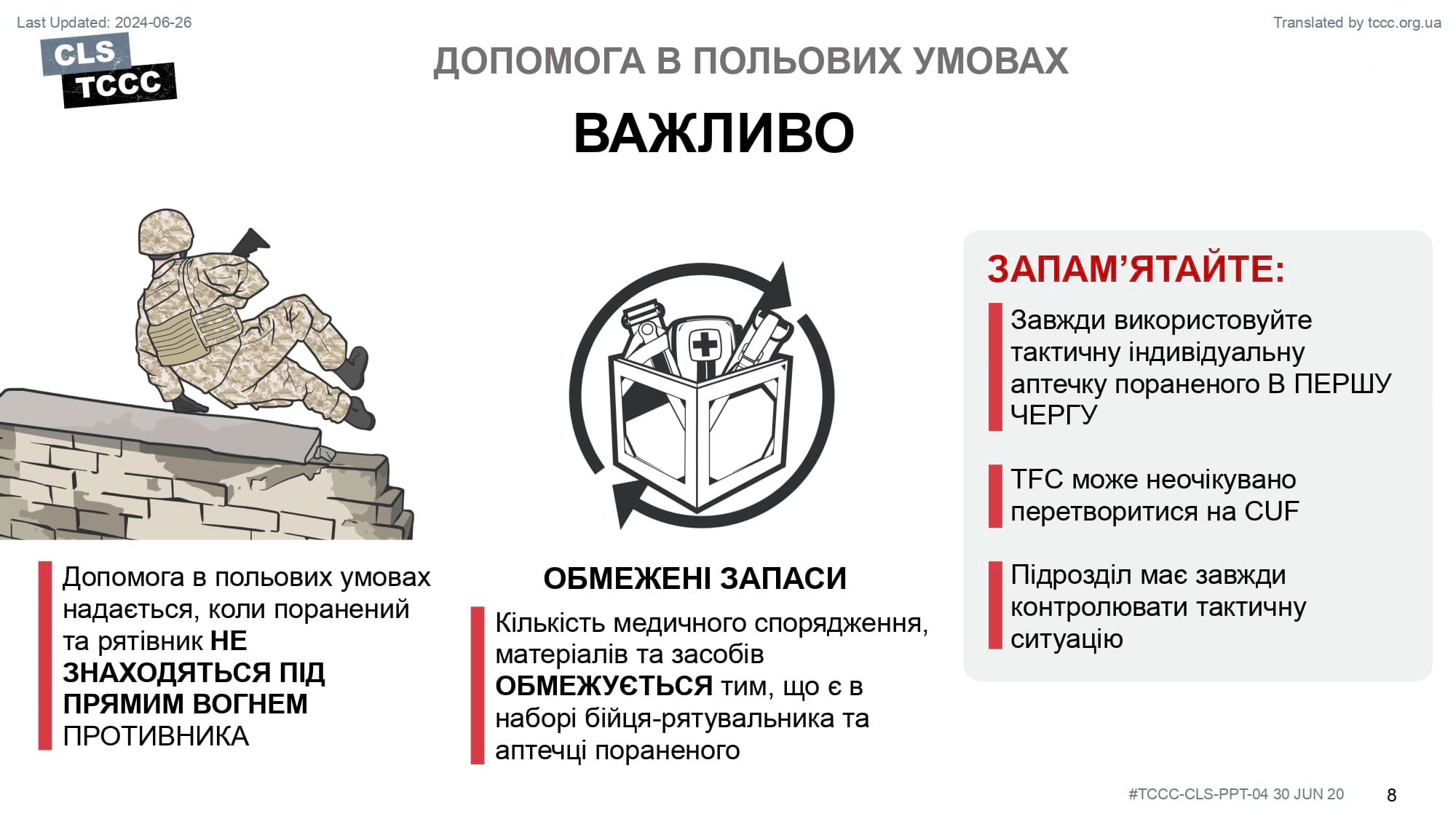 Last Updated: 2024-06-26

Translated by tccc.org.ua

CLS
TCCC

ДОПОМОГА В ПОЛЬОВИХ УМОВАХ

ВАЖЛИВО

Допомога в польових умовах надається, коли поранений та рятівник НЕ ЗНАХОДЯТЬСЯ ПІД ПРЯМИМ ВОГНЕМ ПРОТИВНИКА

ОБМЕЖЕНІ ЗАПАСИ

Кількість медичного спорядження, матеріалів та засобів ОБМЕЖУЄТЬСЯ тим, що є в наборі бійця-рятувальника та аптечці пораненого

ЗАПАМ'ЯТАЙТЕ:

Завжди використовуйте тактичну індивідуальну аптечку пораненого В ПЕРШУ ЧЕРГУ

TFC може неочікувано перетворитися на CUF

Підрозділ має завжди контролювати тактичну ситуацію

#TCCC-CLS-PPT-04 30 JUN 20

8